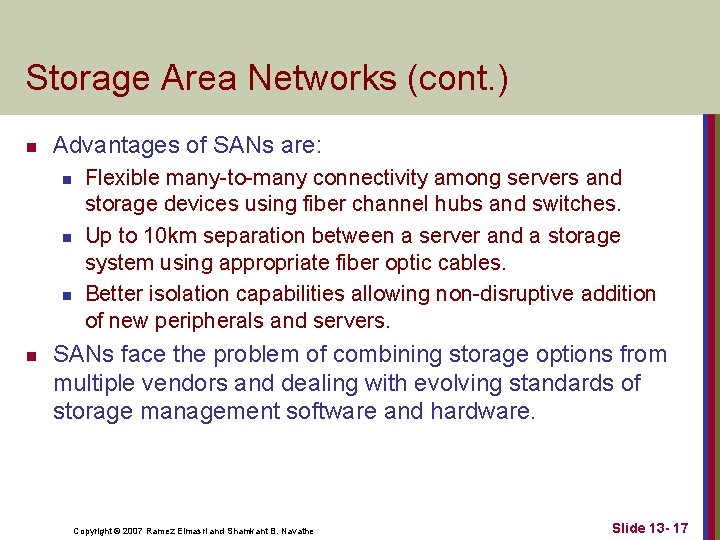 Storage Area Networks (cont.)

Advantages of SANs are:

Flexible many-to-many connectivity among servers and storage devices using fiber channel hubs and switches.

Up to 10km separation between a server and a storage system using appropriate fiber optic cables.

Better isolation capabilities allowing non-disruptive addition of new peripherals and servers.

SANs face the problem of combining storage options from multiple vendors and dealing with evolving standards of storage management software and hardware.

Copyright © 2007 Ramez Elmasri and Shamkant B. Navathe

Slide 13- 17